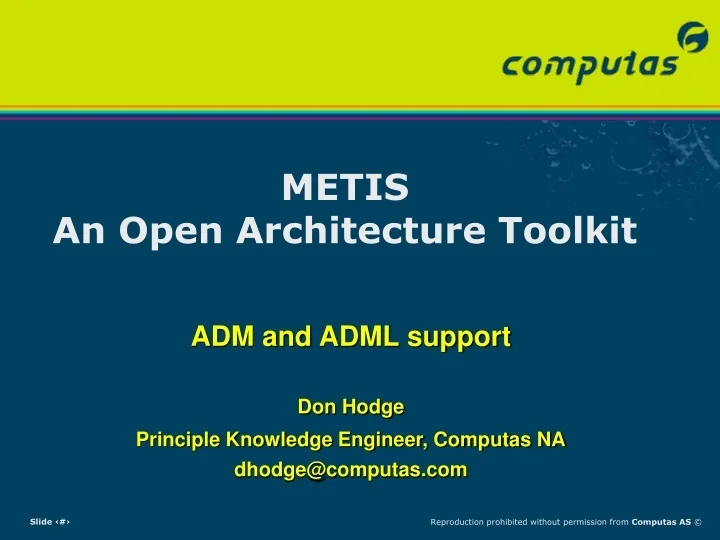 computas

METIS
An Open Architecture Toolkit

ADM and ADML support

Don Hodge
Principle Knowledge Engineer, Computas NA
dhodge@computas.com

Slide ‹#›

Reproduction prohibited without permission from Computas AS ©